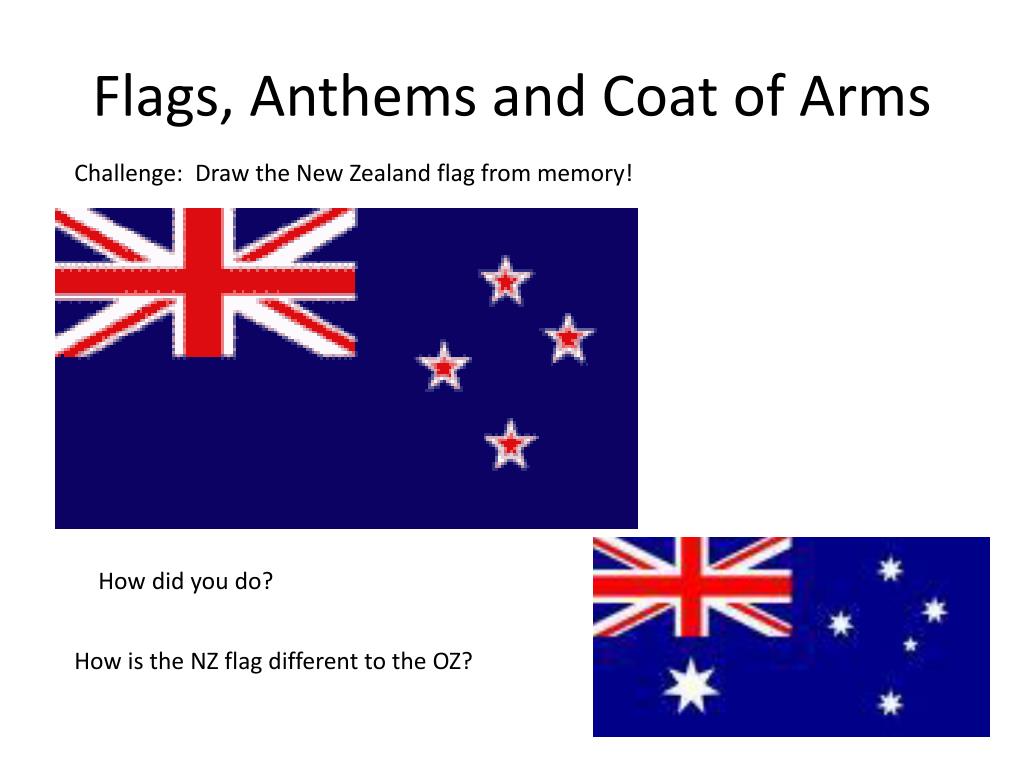 Flags, Anthems and Coat of Arms

Challenge: Draw the New Zealand flag from memory!

How did you do?

How is the NZ flag different to the OZ?